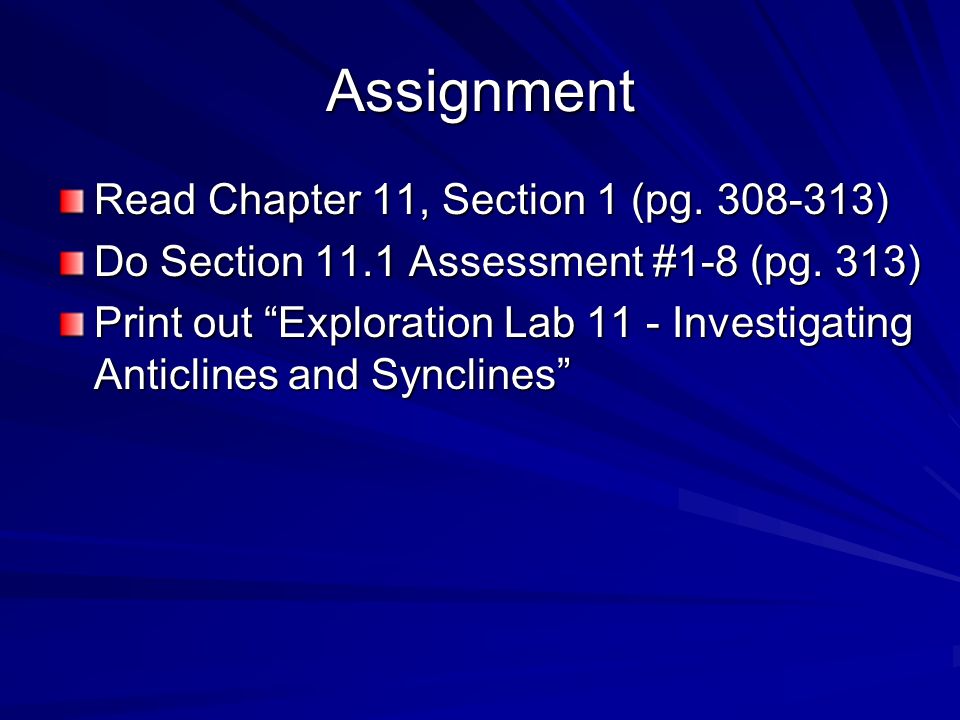 Assignment

Read Chapter 11, Section 1 (pg. 308-313)

Do Section 11.1 Assessment #1-8 (pg. 313)

Print out “Exploration Lab 11 - Investigating Anticlines and Synclines”